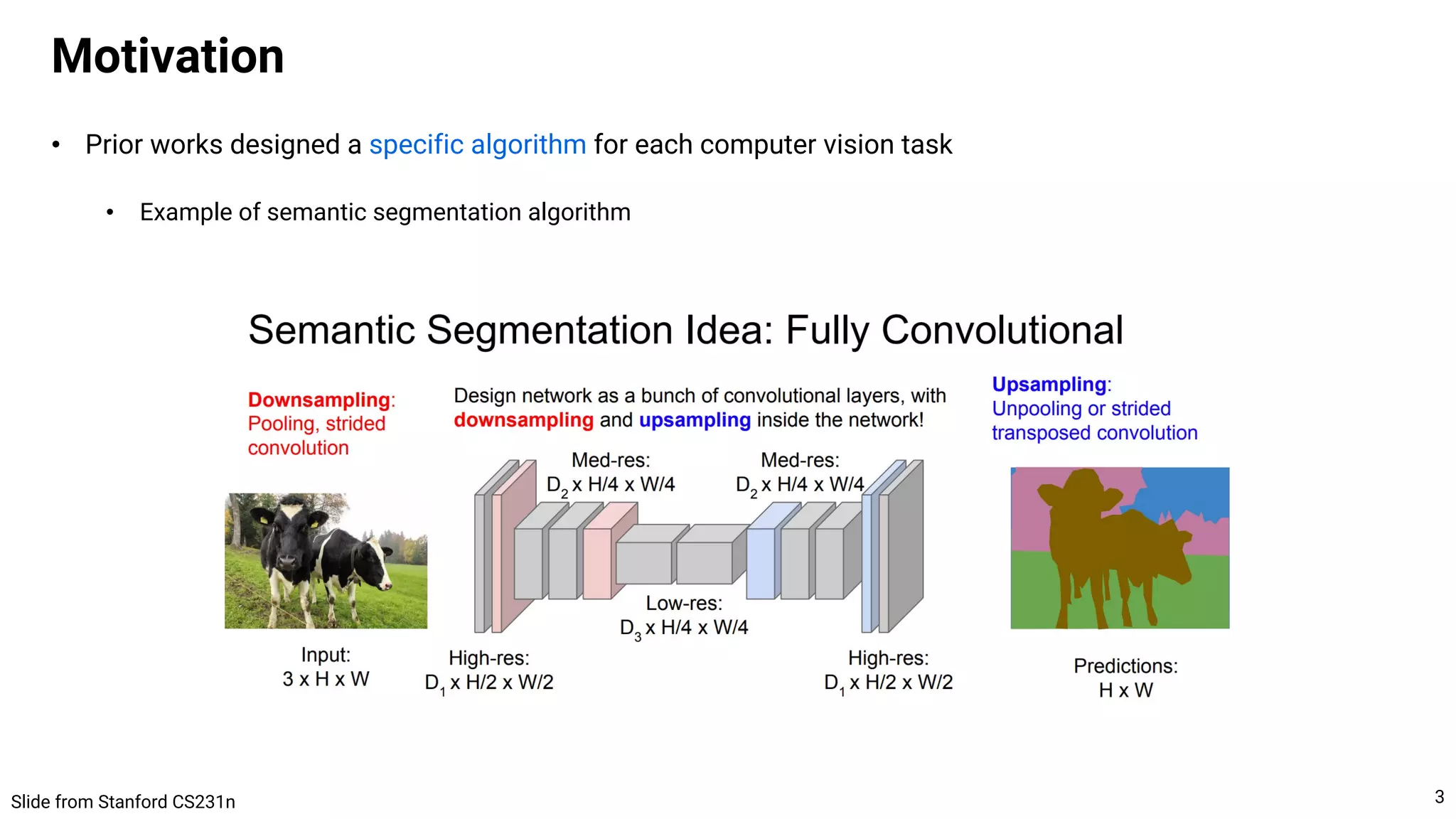 Motivation

• Prior works designed a specific algorithm for each computer vision task

• Example of semantic segmentation algorithm

Semantic Segmentation Idea: Fully Convolutional

Downsampling: Pooling, strided convolution

Design network as a bunch of convolutional layers, with downsampling and upsampling inside the network!

Upsampling: Unpooling or strided transposed convolution

Med-res: $D_2$ x H/4 x W/4

Med-res: $D_2$ x H/4 x W/4

Low-res: $D_3$ x H/4 x W/4

Input: 3 x H x W

High-res: $D_1$ x H/2 x W/2

High-res: $D_1$ x H/2 x W/2

Predictions: H x W

Slide from Stanford CS231n

3